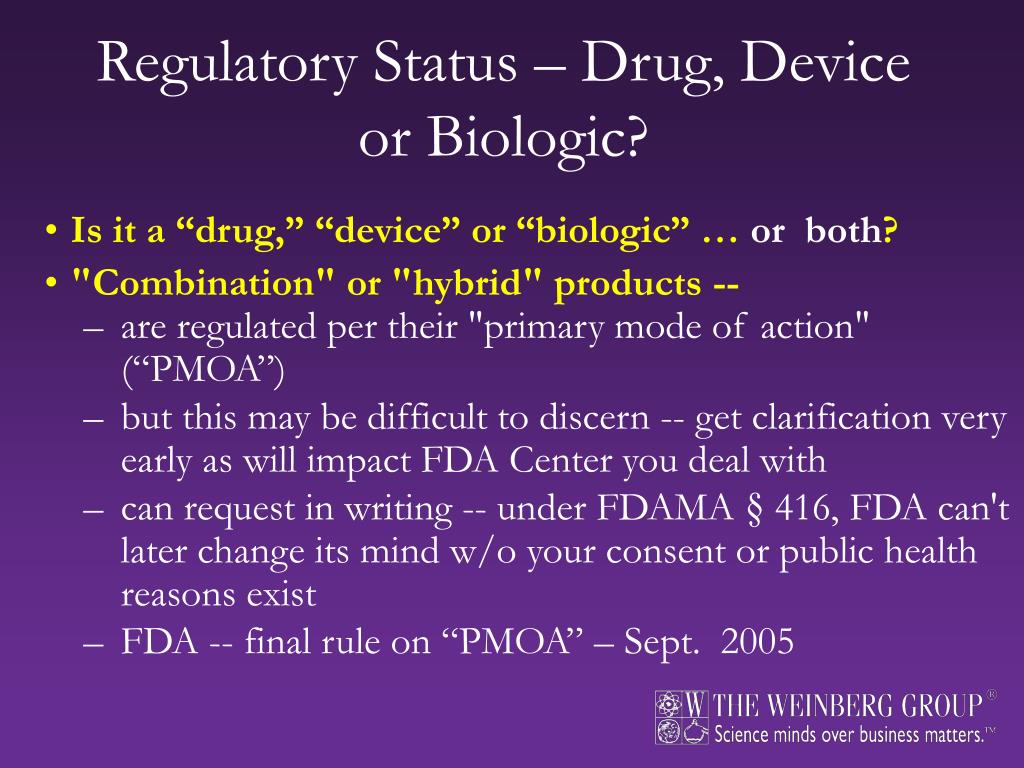 Regulatory Status – Drug, Device or Biologic?

• Is it a “drug,” “device” or “biologic” … or both?
• "Combination" or "hybrid" products --
– are regulated per their "primary mode of action" (“PMOA”)
– but this may be difficult to discern -- get clarification very early as will impact FDA Center you deal with
– can request in writing -- under FDAMA § 416, FDA can't later change its mind w/o your consent or public health reasons exist
– FDA -- final rule on “PMOA” – Sept. 2005

W THE WEINBERG GROUP®
Science minds over business matters.™